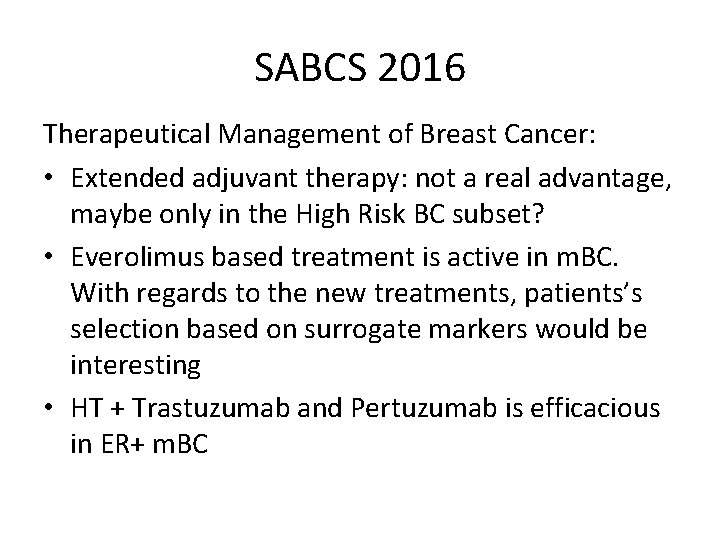 SABCS 2016

Therapeutical Management of Breast Cancer:

• Extended adjuvant therapy: not a real advantage, maybe only in the High Risk BC subset?

• Everolimus based treatment is active in mBC. With regards to the new treatments, patients's selection based on surrogate markers would be interesting

• HT + Trastuzumab and Pertuzumab is efficacious in ER+ mBC